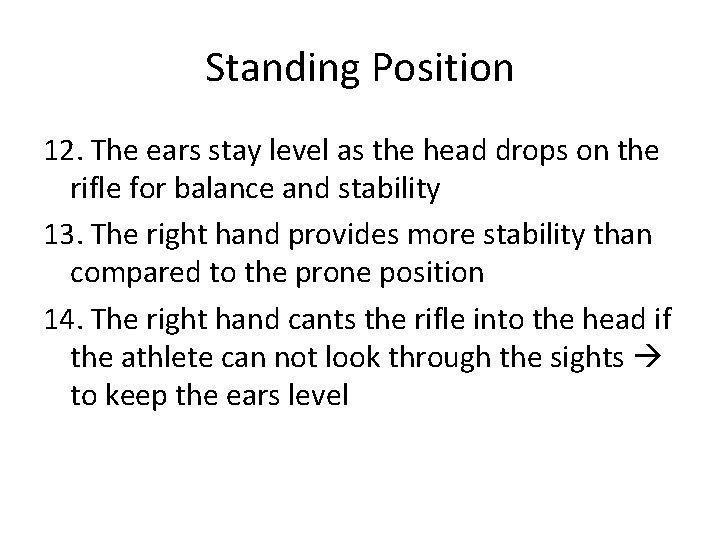 Standing Position

12. The ears stay level as the head drops on the rifle for balance and stability

13. The right hand provides more stability than compared to the prone position

14. The right hand cants the rifle into the head if the athlete can not look through the sights → to keep the ears level